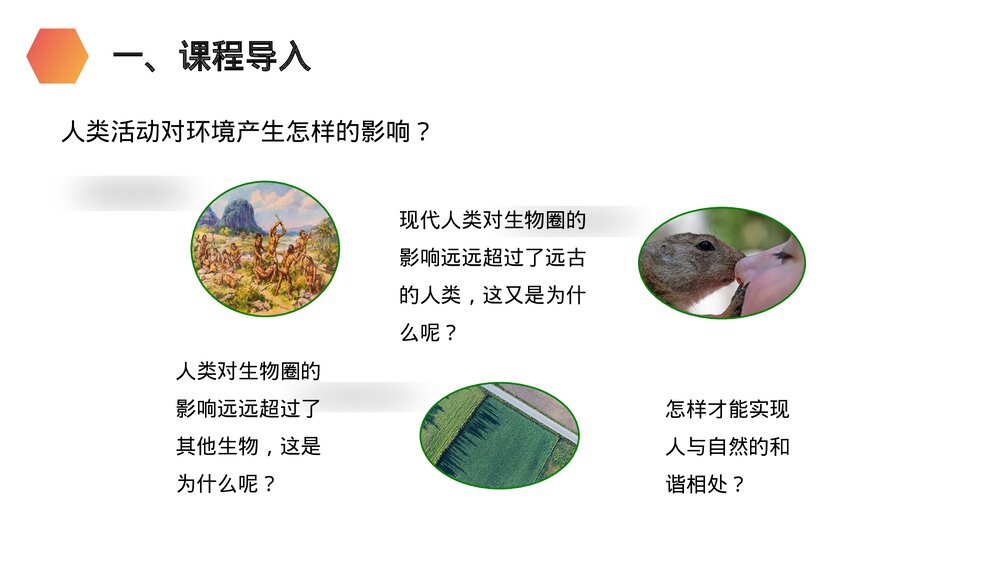 一、课程导入

人类活动对环境产生怎样的影响？

现代人类对生物圈的影响远远超过了远古的人类，这又是为什么呢？

人类对生物圈的影响远远超过了其他生物，这是为什么呢？

怎样才能实现人与自然的和谐相处？